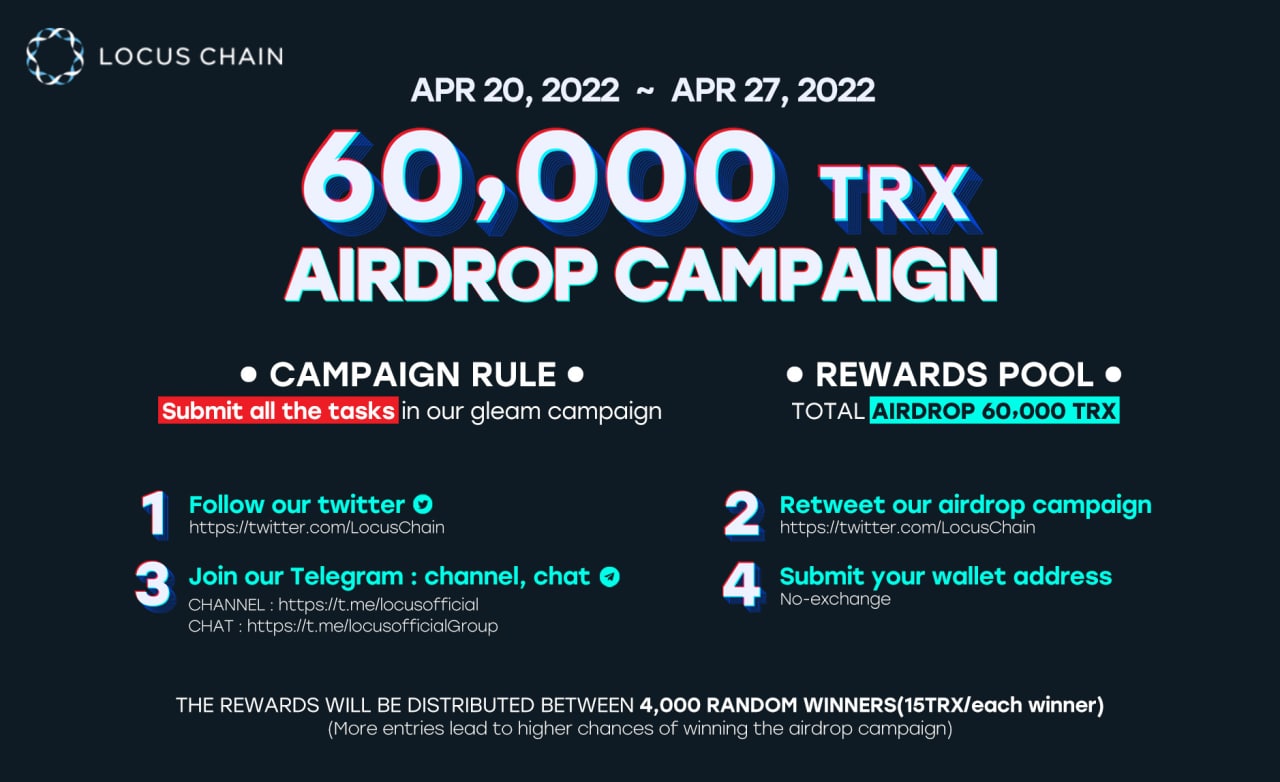 LOCUS CHAIN

APR 20, 2022 ~ APR 27, 2022

60,000 TRX
AIRDROP CAMPAIGN

• CAMPAIGN RULE •
Submit all the tasks in our gleam campaign

• REWARDS POOL •
TOTAL AIRDROP 60,000 TRX

1 Follow our twitter
https://twitter.com/LocusChain

2 Retweet our airdrop campaign
https://twitter.com/LocusChain

3 Join our Telegram : channel, chat
CHANNEL : https://t.me/locusofficial
CHAT : https://t.me/locusofficialGroup

4 Submit your wallet address
No-exchange

THE REWARDS WILL BE DISTRIBUTED BETWEEN 4,000 RANDOM WINNERS(15TRX/each winner)
(More entries lead to higher chances of winning the airdrop campaign)